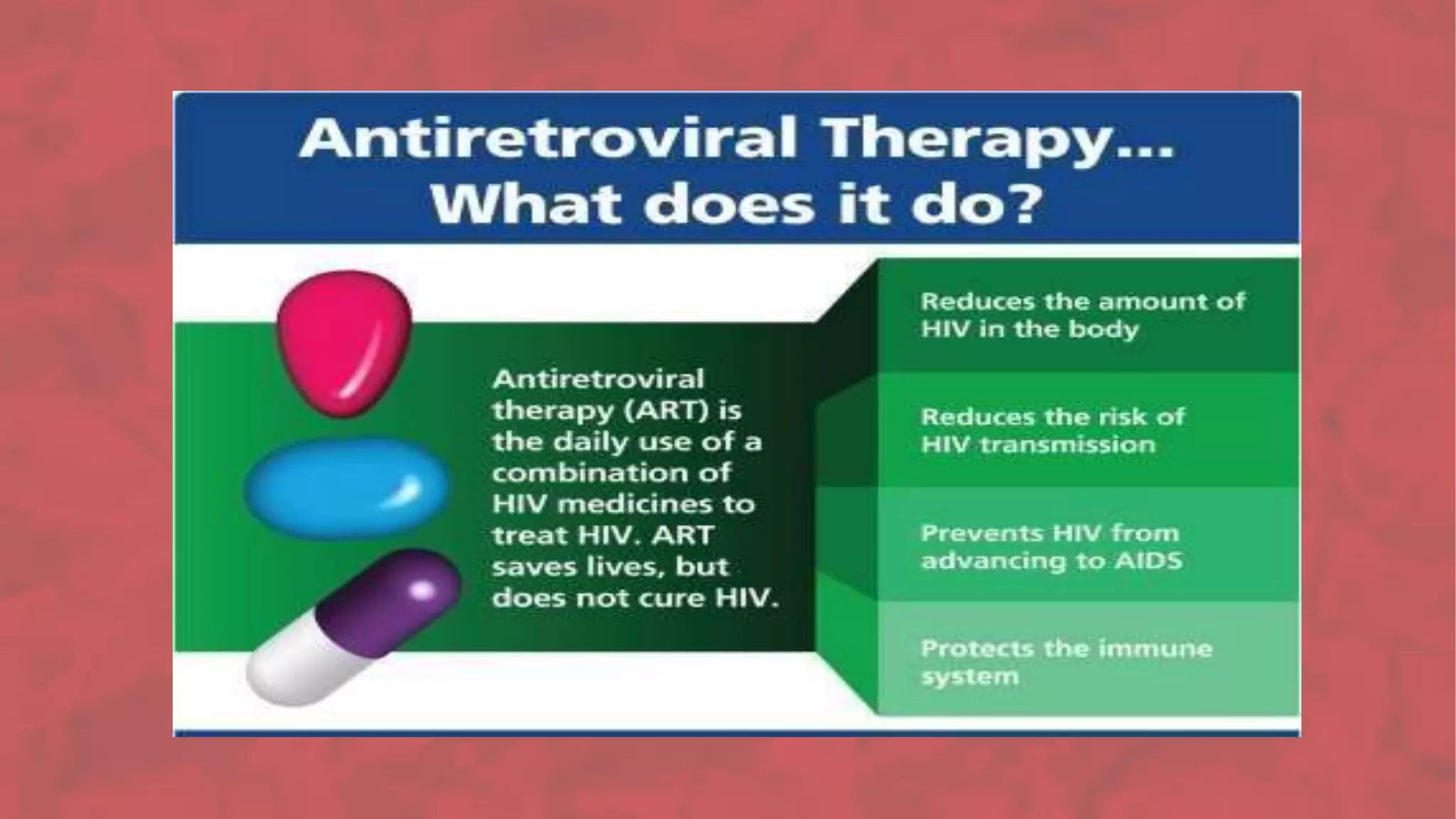 Antiretroviral Therapy...
What does it do?

Antiretroviral therapy (ART) is the daily use of a combination of HIV medicines to treat HIV. ART saves lives, but does not cure HIV.

Reduces the amount of HIV in the body

Reduces the risk of HIV transmission

Prevents HIV from advancing to AIDS

Protects the immune system